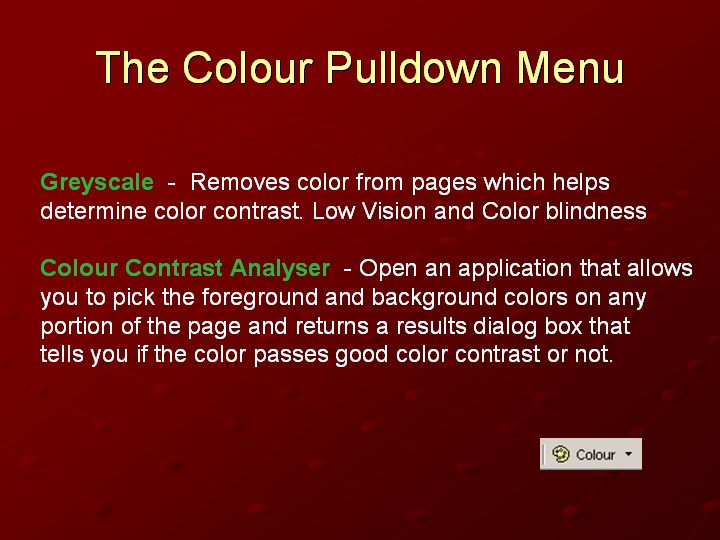 The Colour Pulldown Menu

Greyscale - Removes color from pages which helps determine color contrast. Low Vision and Color blindness

Colour Contrast Analyser - Open an application that allows you to pick the foreground and background colors on any portion of the page and returns a results dialog box that tells you if the color passes good color contrast or not.

Colour